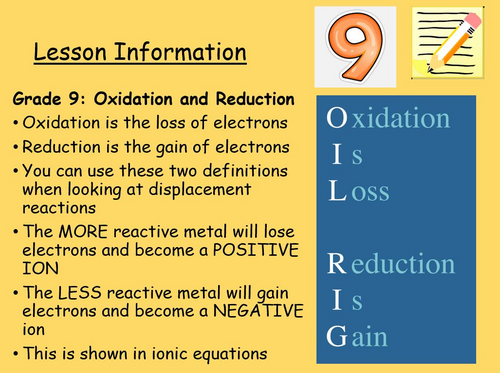 Lesson Information

9

Grade 9: Oxidation and Reduction

• Oxidation is the loss of electrons
• Reduction is the gain of electrons
• You can use these two definitions when looking at displacement reactions
• The MORE reactive metal will lose electrons and become a POSITIVE ION
• The LESS reactive metal will gain electrons and become a NEGATIVE ion
• This is shown in ionic equations

Oxidation
Is
Loss

Reduction
Is
Gain